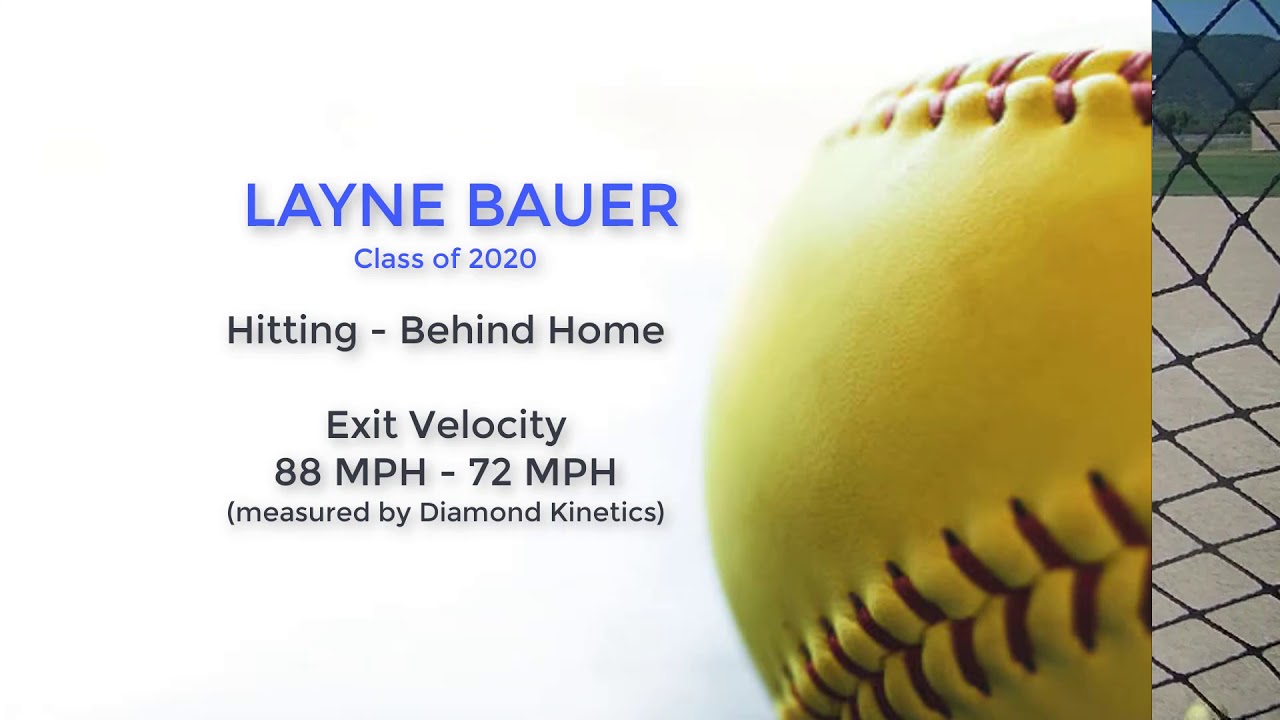 LAYNE BAUER
Class of 2020

Hitting - Behind Home

Exit Velocity
88 MPH - 72 MPH
(measured by Diamond Kinetics)